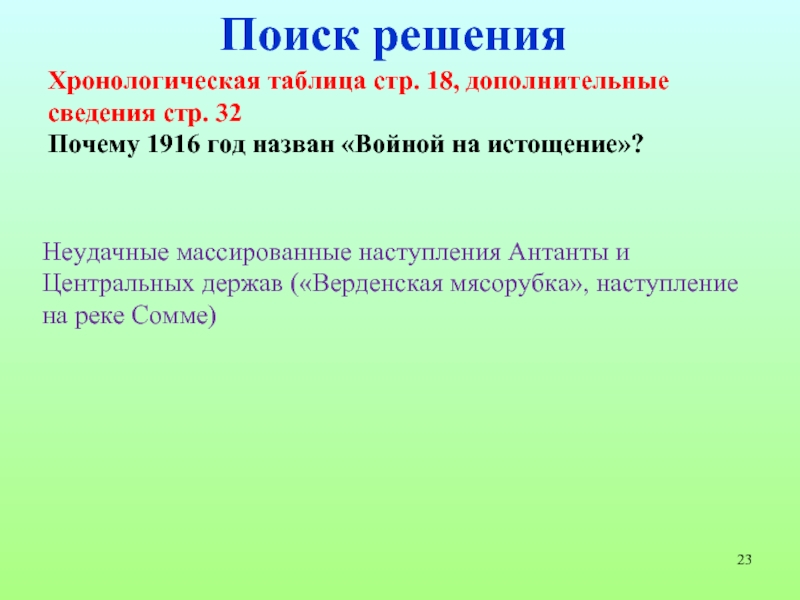 Поиск решения

Хронологическая таблица стр. 18, дополнительные сведения стр. 32

Почему 1916 год назван «Войной на истощение»?

Неудачные массированные наступления Антанты и Центральных держав («Верденская мясорубка», наступление на реке Сомме)

23